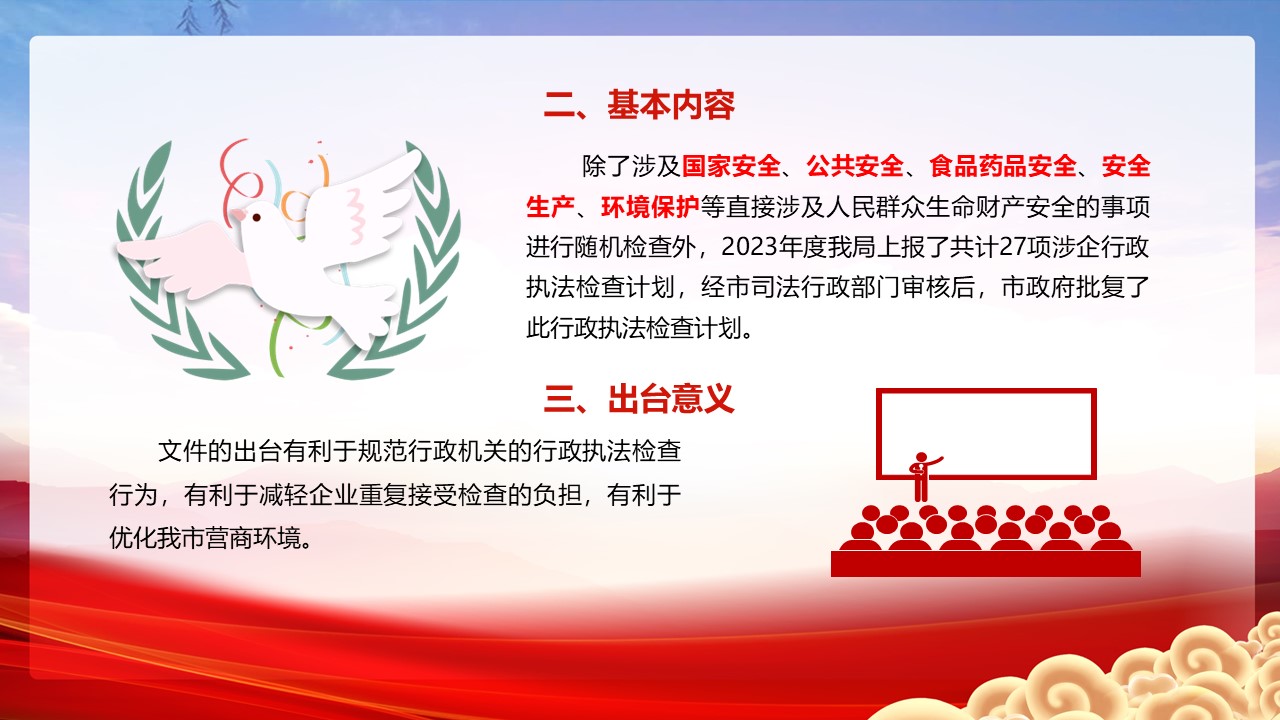 二、基本内容

除了涉及国家安全、公共安全、食品药品安全、安全生产、环境保护等直接涉及人民群众生命财产安全的事项进行随机检查外，2023年度我局上报了共计27项涉企行政执法检查计划，经市司法行政部门审核后，市政府批复了此行政执法检查计划。

三、出台意义

文件的出台有利于规范行政机关的行政执法检查行为，有利于减轻企业重复接受检查的负担，有利于优化我市营商环境。